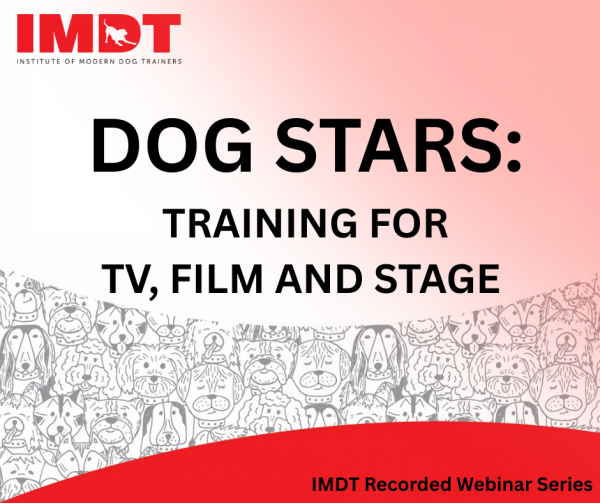 IMDT
INSTITUTE OF MODERN DOG TRAINERS

DOG STARS:

TRAINING FOR
TV, FILM AND STAGE

IMDT Recorded Webinar Series